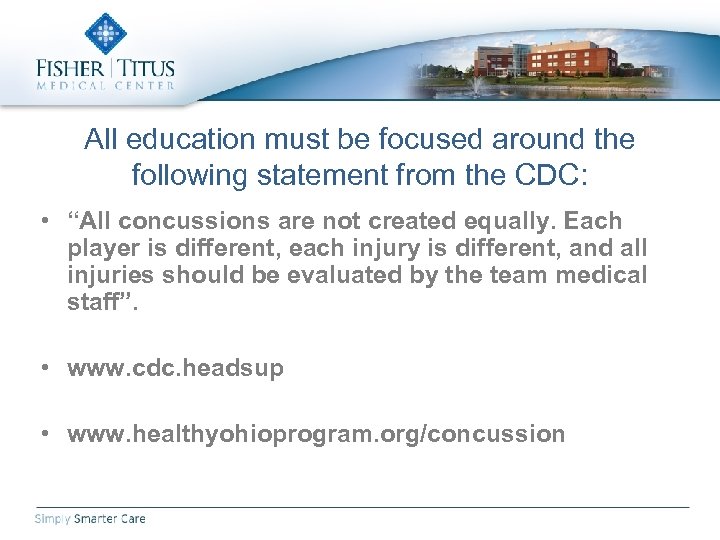 FISHER | TITUS
MEDICAL CENTER

All education must be focused around the following statement from the CDC:

• "All concussions are not created equally. Each player is different, each injury is different, and all injuries should be evaluated by the team medical staff".

• www.cdc.headsup

• www.healthyohioprogram.org/concussion

Simply Smarter Care